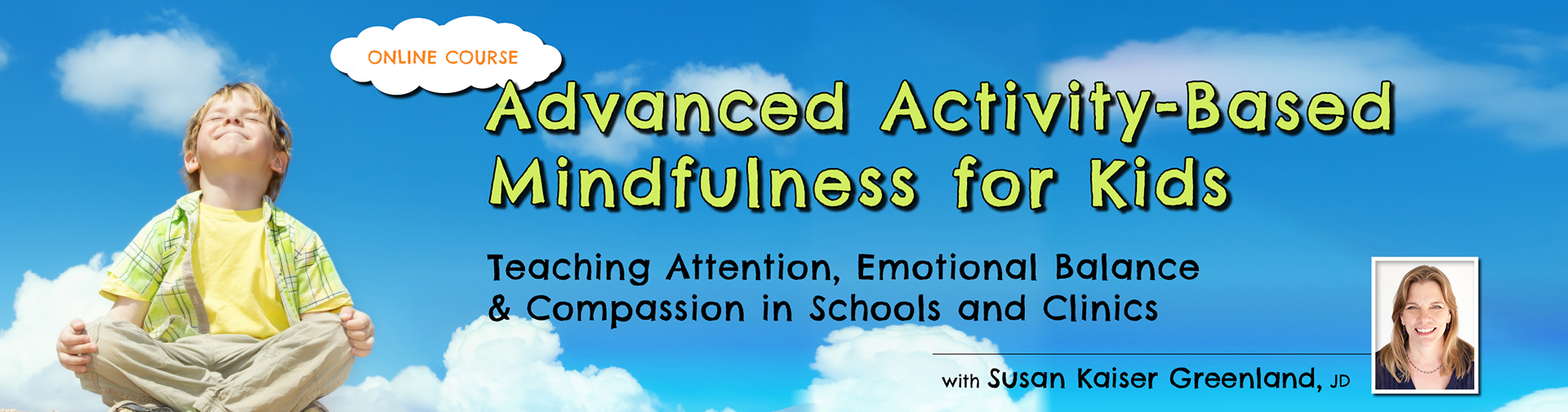 ONLINE COURSE

Advanced Activity-Based Mindfulness for Kids

Teaching Attention, Emotional Balance & Compassion in Schools and Clinics

with Susan Kaiser Greenland, JD